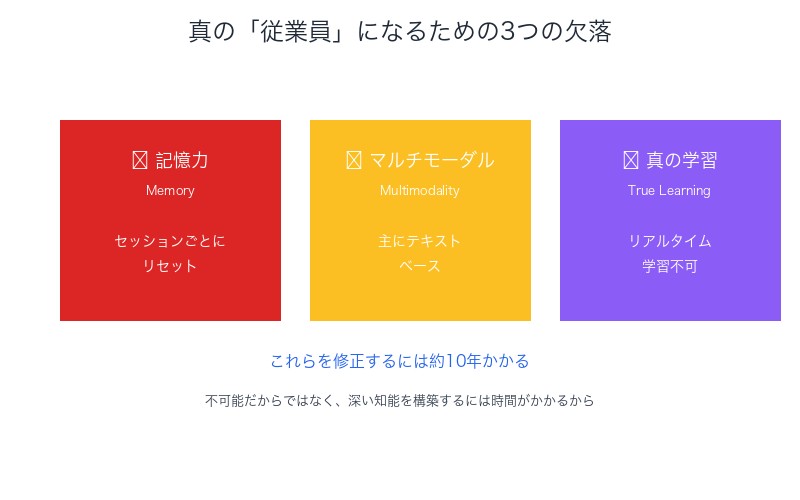 真の「従業員」になるための3つの欠落

☒ 記憶力
Memory

セッションごとに
リセット

☒ マルチモーダル
Multimodality

主にテキスト
ベース

☒ 真の学習
True Learning

リアルタイム
学習不可

これらを修正するには約10年かかる

不可能だからではなく、深い知能を構築するには時間がかかるから